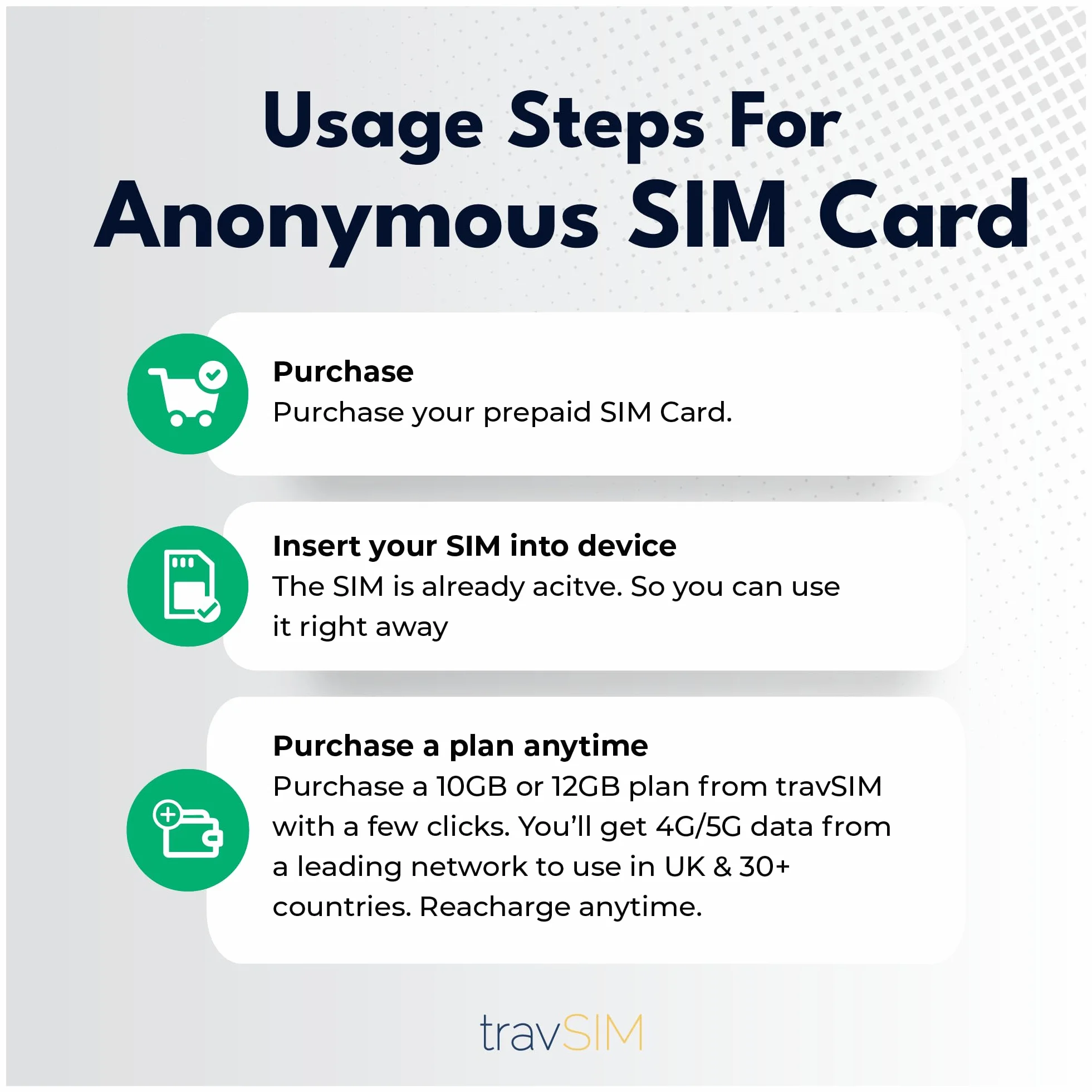 Usage Steps For
Anonymous SIM Card

Purchase
Purchase your prepaid SIM Card.

Insert your SIM into device
The SIM is already acitve. So you can use it right away

Purchase a plan anytime
Purchase a 10GB or 12GB plan from travSIM with a few clicks. You'll get 4G/5G data from a leading network to use in UK & 30+ countries. Reacharge anytime.

travSIM